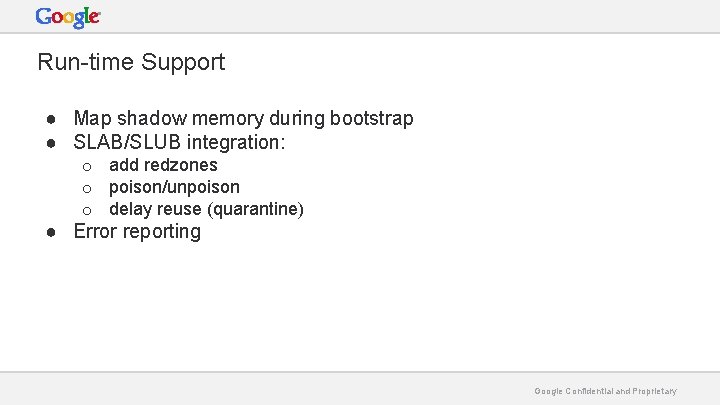 Google

Run-time Support

● Map shadow memory during bootstrap
● SLAB/SLUB integration:
  ○ add redzones
  ○ poison/unpoison
  ○ delay reuse (quarantine)
● Error reporting

Google Confidential and Proprietary